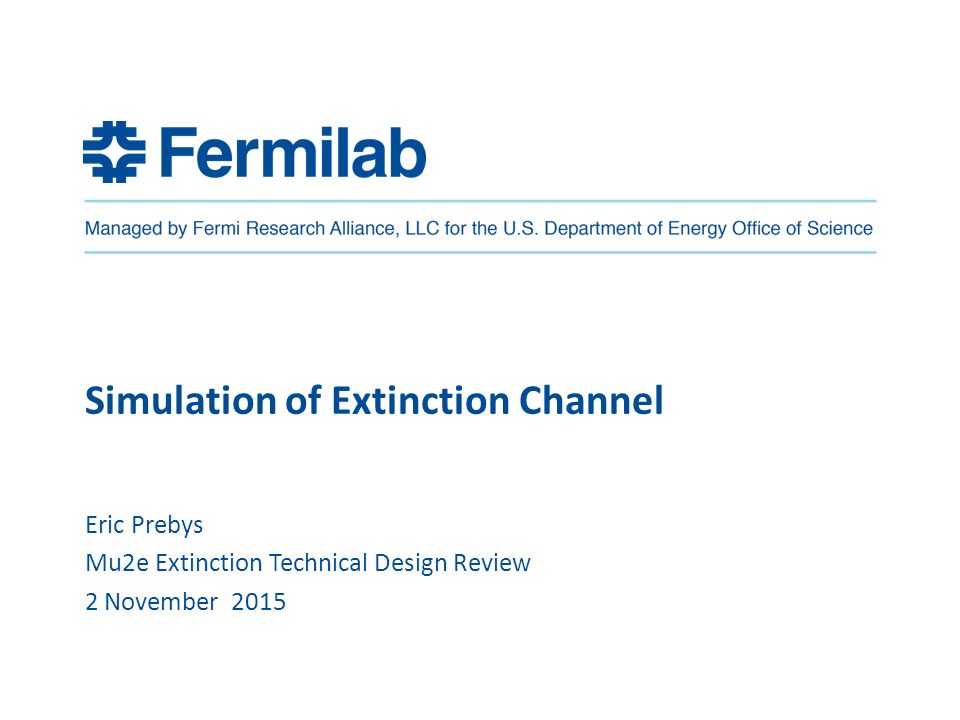 Fermilab

Managed by Fermi Research Alliance, LLC for the U.S. Department of Energy Office of Science

Simulation of Extinction Channel

Eric Prebys
Mu2e Extinction Technical Design Review
2 November 2015